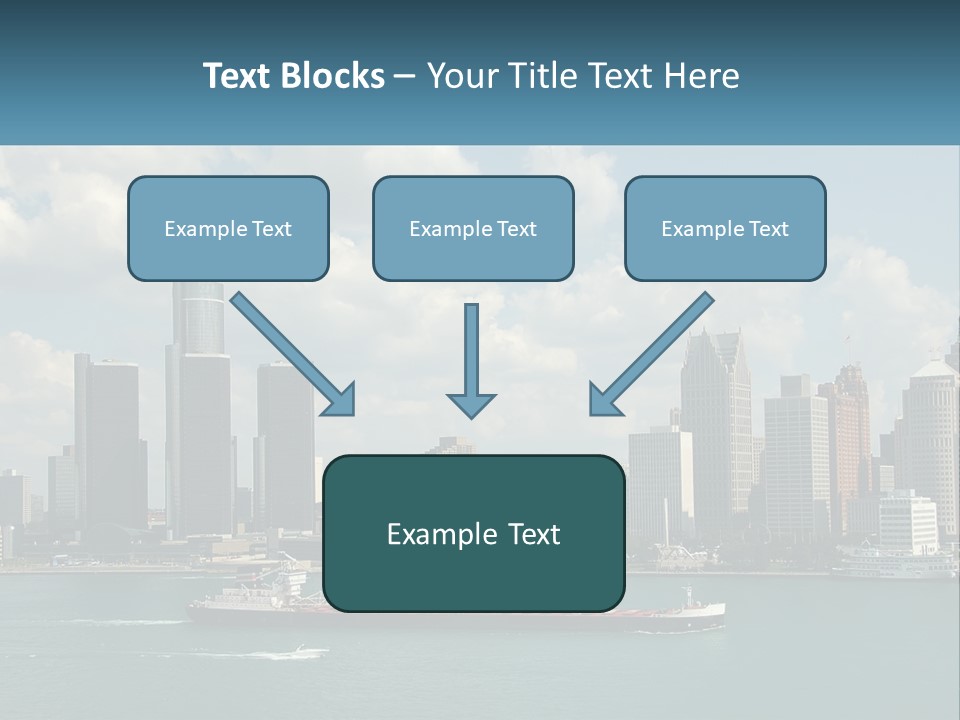 Text Blocks – Your Title Text Here

Example Text

Example Text

Example Text

Example Text